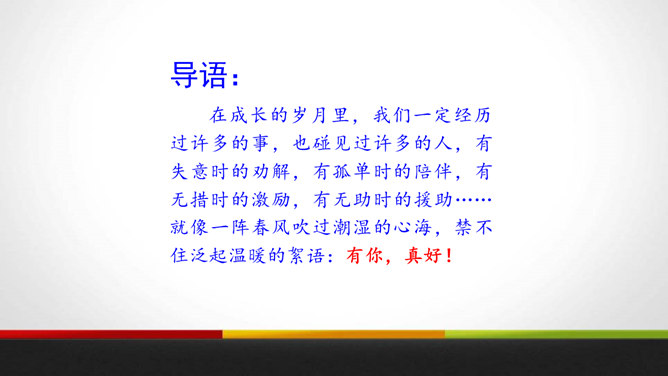 导语：

在成长的岁月里，我们一定经历过许多的事，也碰见过许多的人，有失意时的劝解，有孤单时的陪伴，有无措时的激励，有无助时的援助……就像一阵春风吹过潮湿的心海，禁不住泛起温暖的絮语：有你，真好！